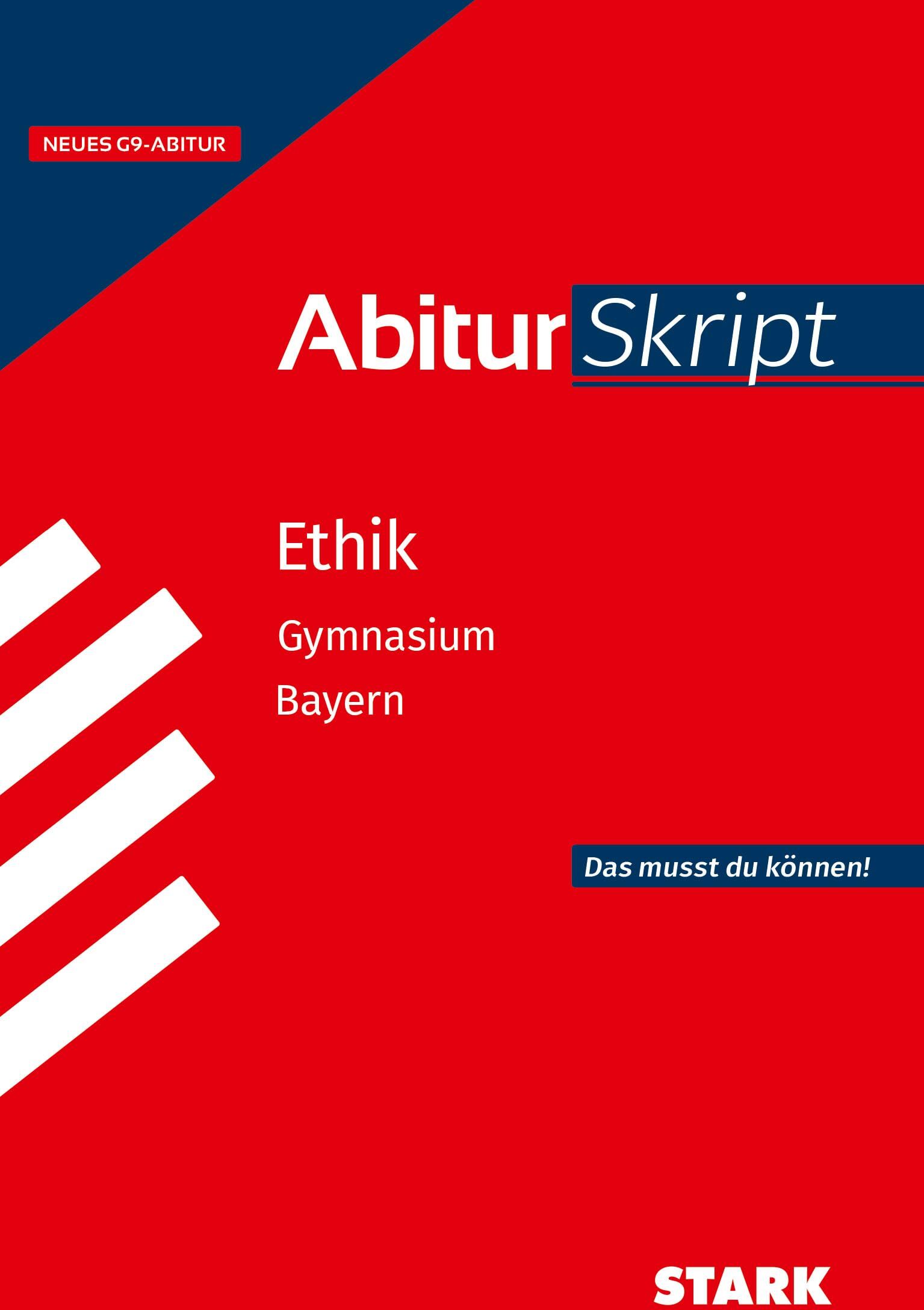 NEUES G9-ABITUR

AbiturSkript

Ethik

Gymnasium

Bayern

Das musst du können!

STARK